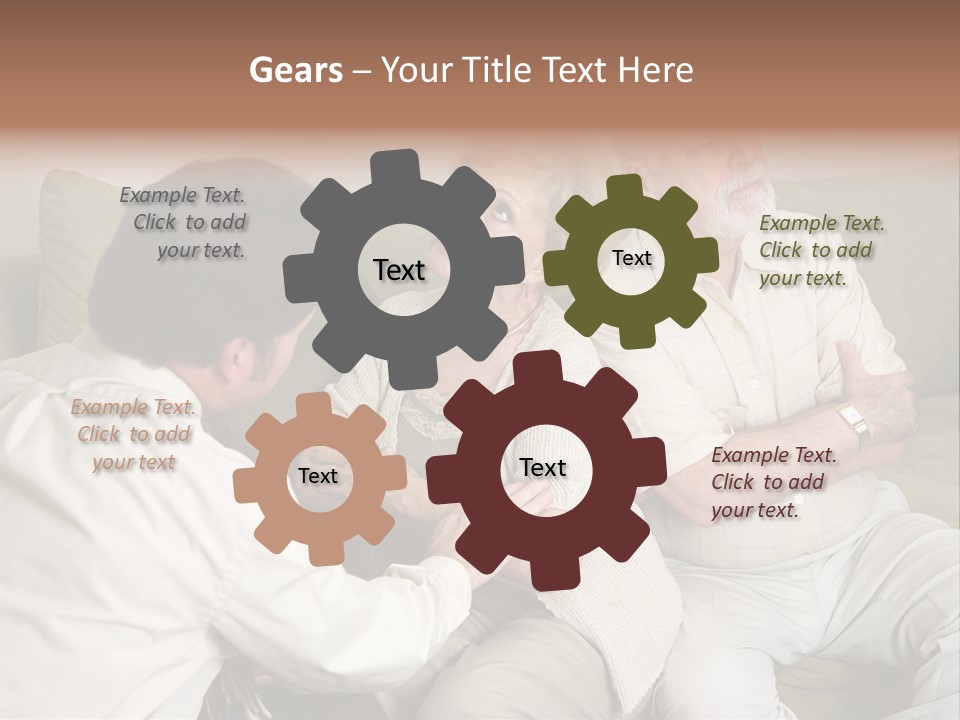 Gears – Your Title Text Here

Example Text. Click to add your text.

Text

Text

Example Text. Click to add your text.

Example Text. Click to add your text

Text

Text

Example Text. Click to add your text.